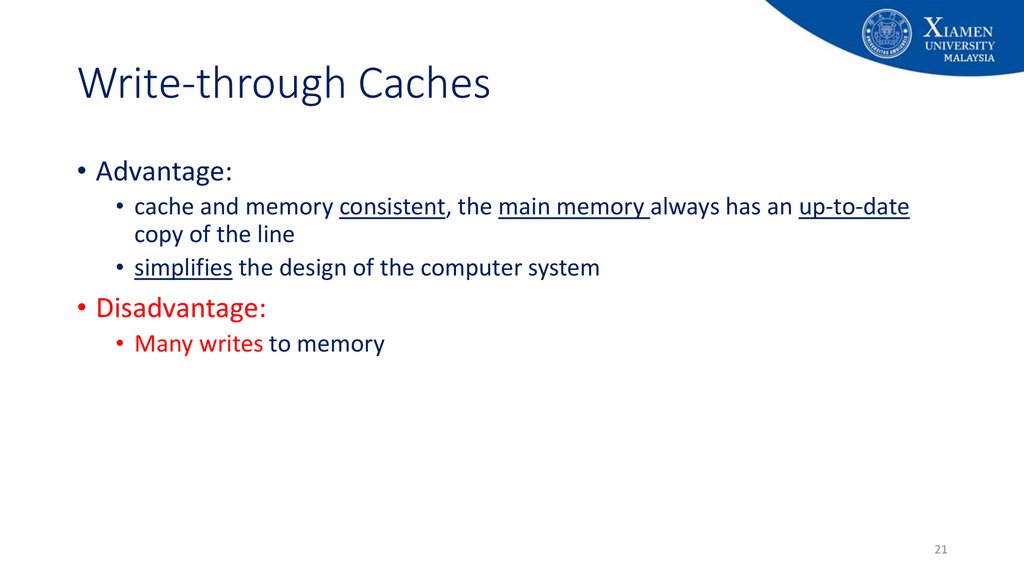 XIAMEN UNIVERSITY MALAYSIA

Write-through Caches

• Advantage:
  • cache and memory consistent, the main memory always has an up-to-date copy of the line
  • simplifies the design of the computer system
• Disadvantage:
  • Many writes to memory

21